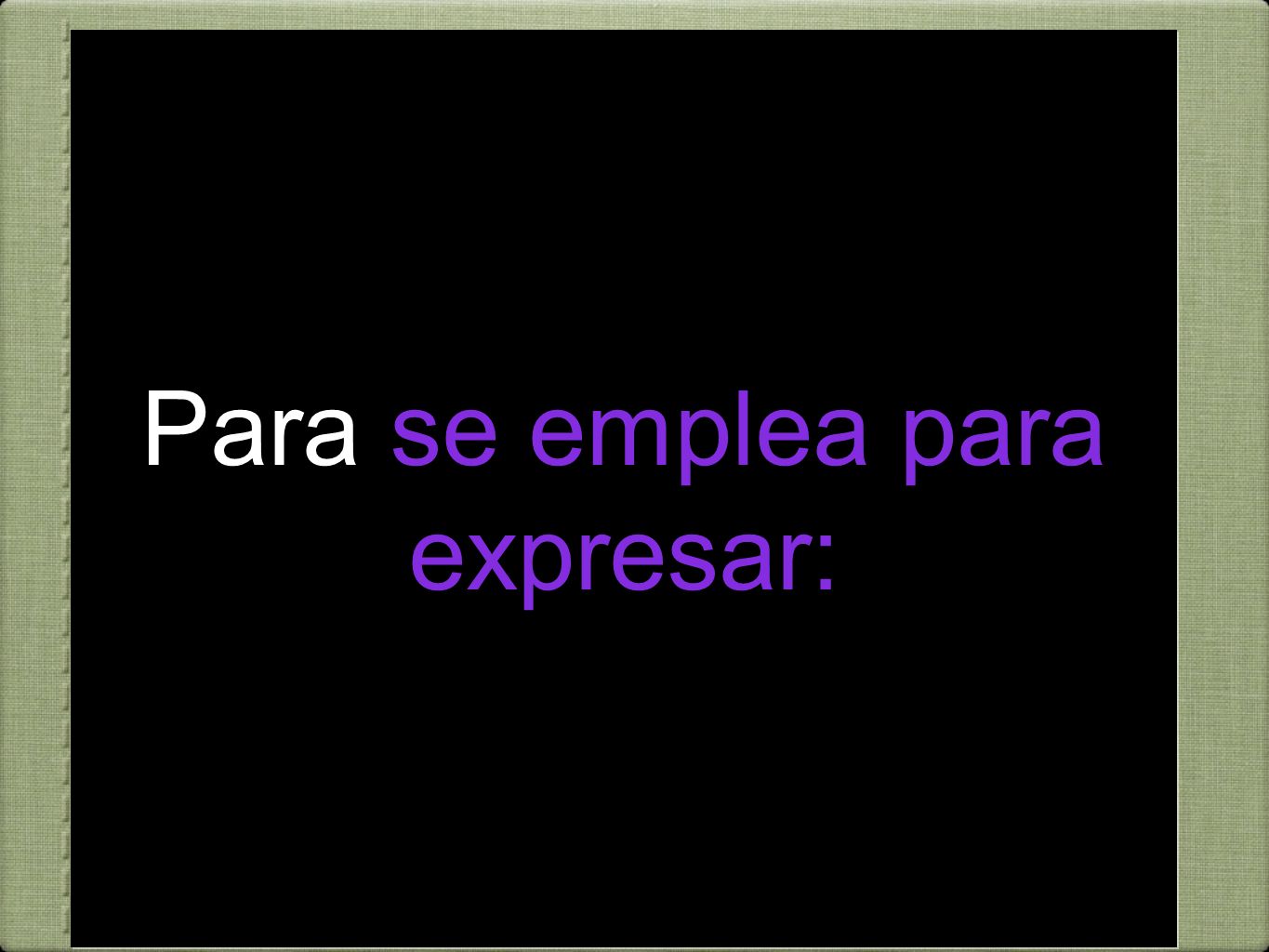 Para se emplea para expresar: